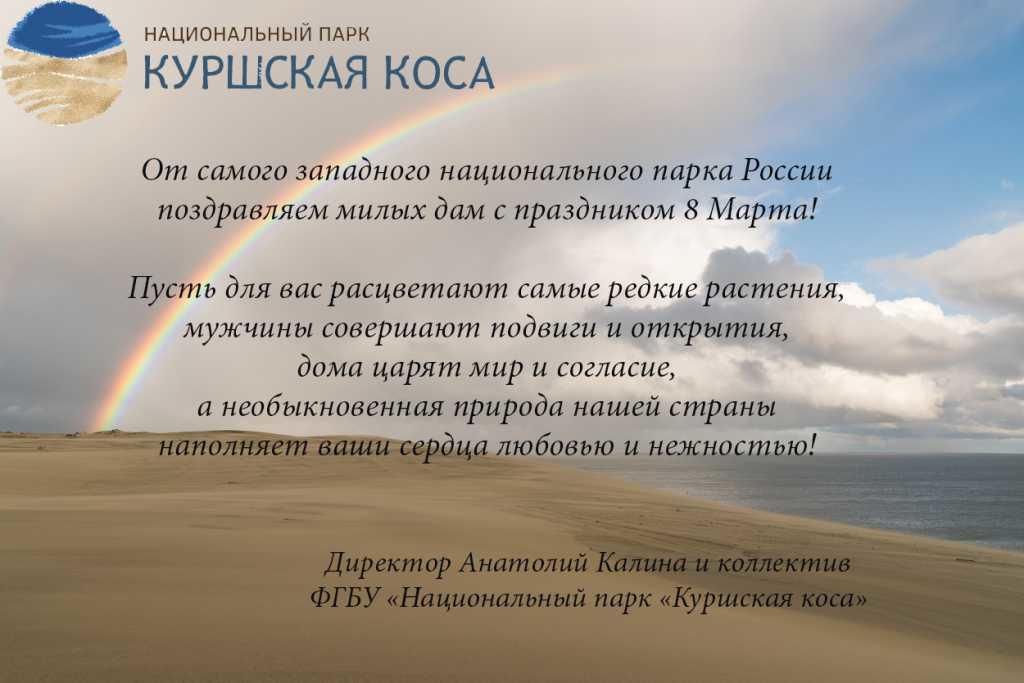 НАЦИОНАЛЬНЫЙ ПАРК
КУРШСКАЯ КОСА

От самого западного национального парка России поздравляем милых дам с праздником 8 Марта!

Пусть для вас расцветают самые редкие растения, мужчины совершают подвиги и открытия, дома царят мир и согласие, а необыкновенная природа нашей страны наполняет ваши сердца любовью и нежностью!

Директор Анатолий Калина и коллектив
ФГБУ «Национальный парк «Куршская коса»